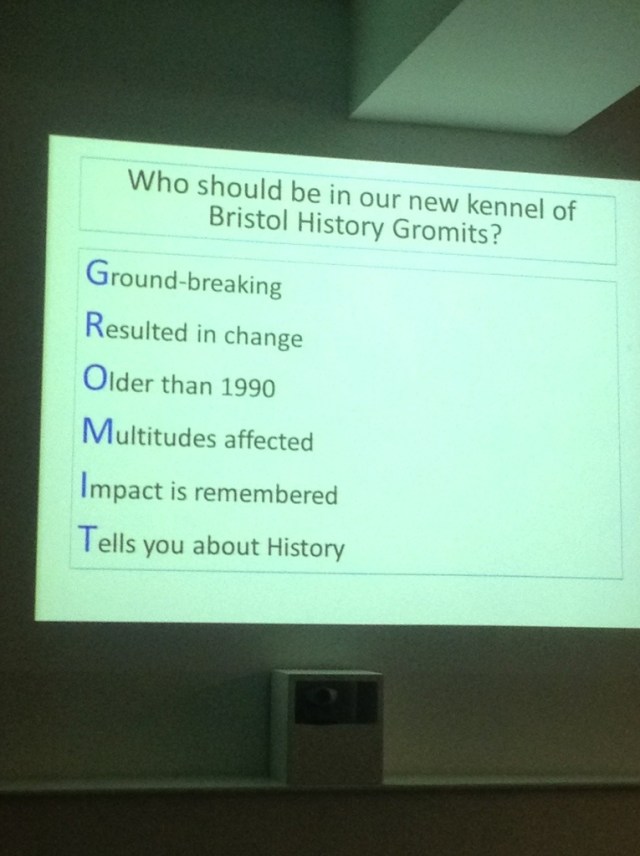 Who should be in our new kennel of Bristol History Gromits?

Ground-breaking
Resulted in change
Older than 1990
Multitudes affected
Impact is remembered
Tells you about History